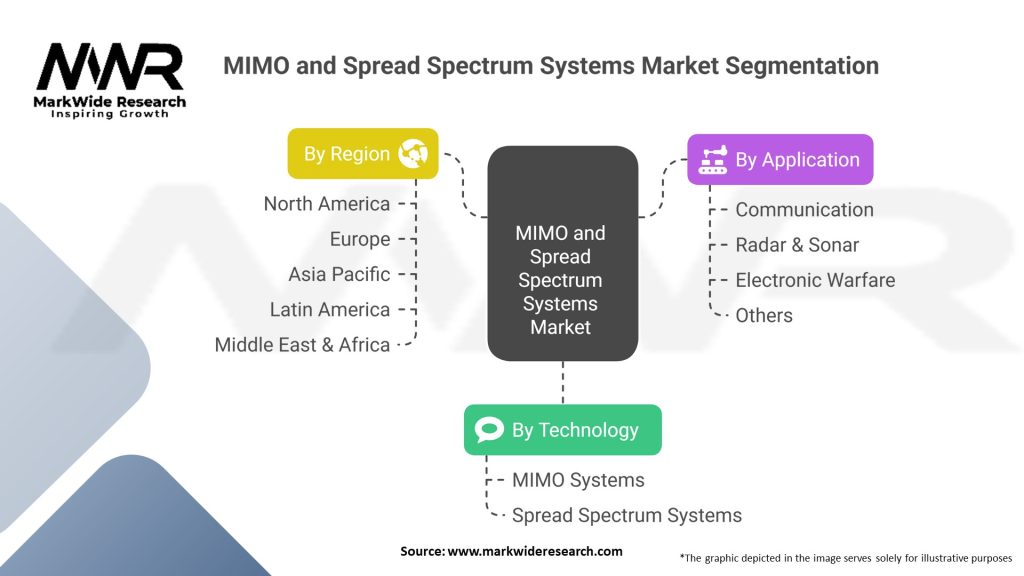 MWR
MarkWide Research
Inspiring Growth

MIMO and Spread Spectrum Systems Market Segmentation

By Region
North America
Europe
Asia Pacific
Latin America
Middle East & Africa

MIMO and Spread Spectrum Systems Market

By Application
Communication
Radar & Sonar
Electronic Warfare
Others

By Technology
MIMO Systems
Spread Spectrum Systems

Source: www.markwideresearch.com

*The graphic depicted in the image serves solely for illustrative purposes